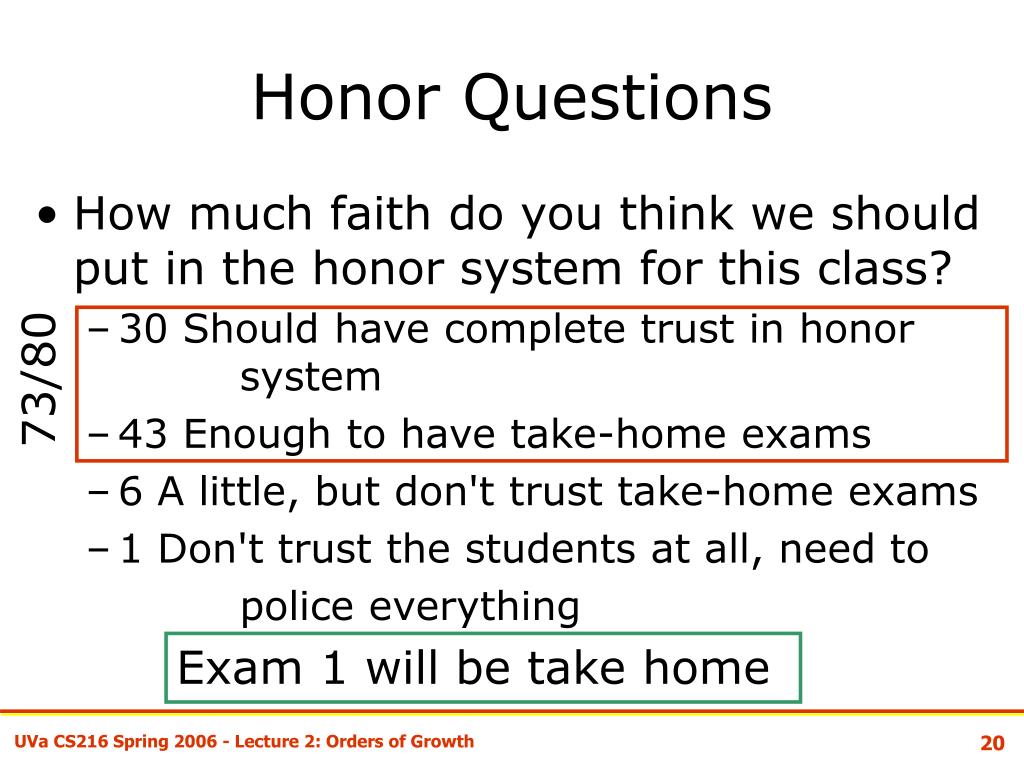 Honor Questions

• How much faith do you think we should put in the honor system for this class?

73/80

– 30 Should have complete trust in honor system

– 43 Enough to have take-home exams

– 6 A little, but don't trust take-home exams

– 1 Don't trust the students at all, need to police everything

Exam 1 will be take home

UVa CS216 Spring 2006 - Lecture 2: Orders of Growth

20